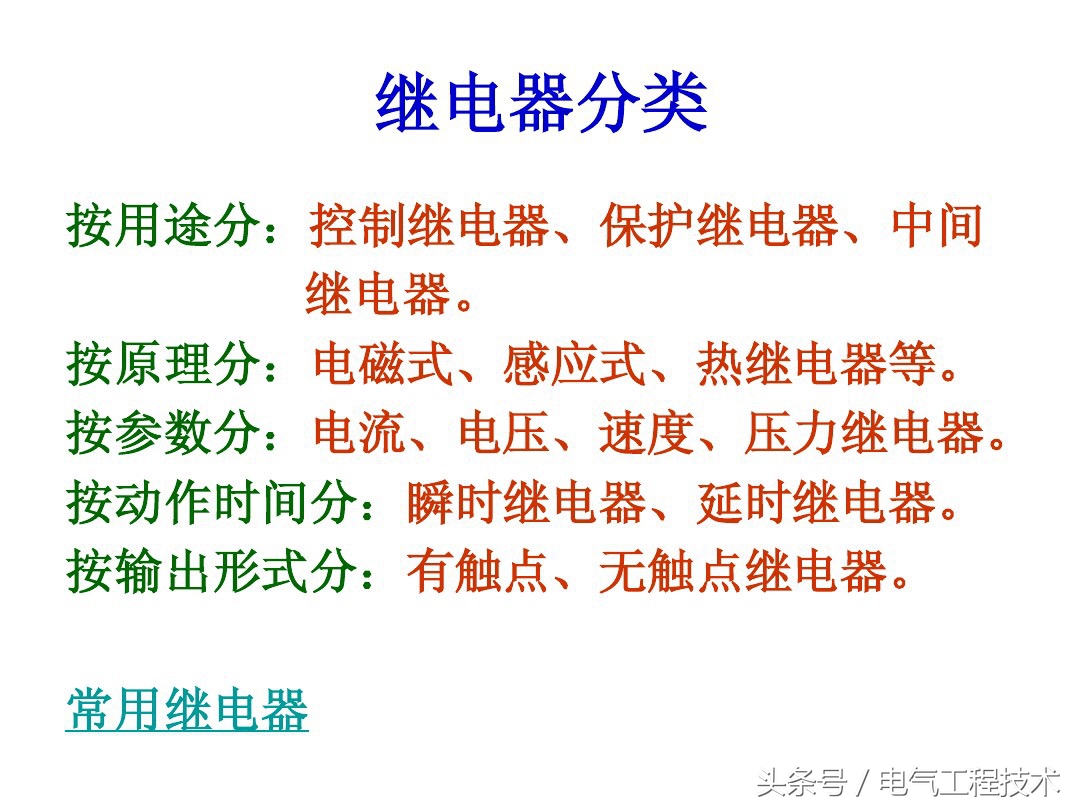 继电器分类

按用途分：控制继电器、保护继电器、中间继电器。

按原理分：电磁式、感应式、热继电器等。

按参数分：电流、电压、速度、压力继电器。

按动作时间分：瞬时继电器、延时继电器。

按输出形式分：有触点、无触点继电器。

常用继电器

头条号 / 电气工程技术